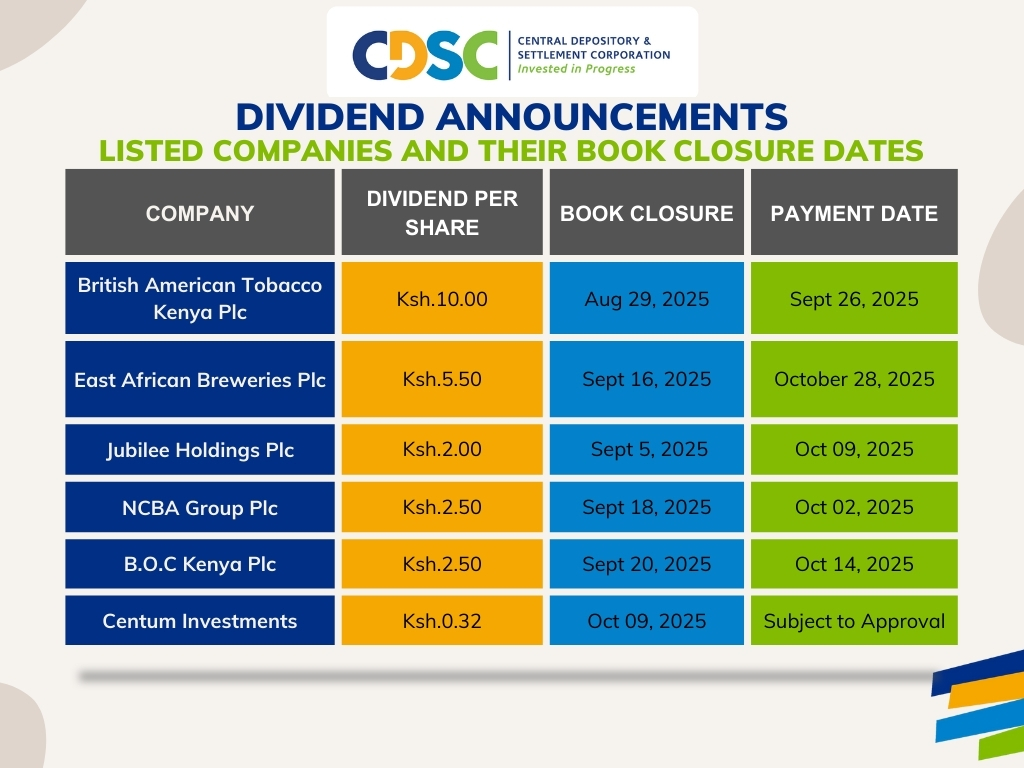 CDSC CENTRAL DEPOSITORY & SETTLEMENT CORPORATION Invested in Progress

DIVIDEND ANNOUNCEMENTS

LISTED COMPANIES AND THEIR BOOK CLOSURE DATES

| COMPANY | DIVIDEND PER SHARE | BOOK CLOSURE | PAYMENT DATE |
|---|---|---|---|
| British American Tobacco Kenya Plc | Ksh.10.00 | Aug 29, 2025 | Sept 26, 2025 |
| East African Breweries Plc | Ksh.5.50 | Sept 16, 2025 | October 28, 2025 |
| Jubilee Holdings Plc | Ksh.2.00 | Sept 5, 2025 | Oct 09, 2025 |
| NCBA Group Plc | Ksh.2.50 | Sept 18, 2025 | Oct 02, 2025 |
| B.O.C Kenya Plc | Ksh.2.50 | Sept 20, 2025 | Oct 14, 2025 |
| Centum Investments | Ksh.0.32 | Oct 09, 2025 | Subject to Approval |